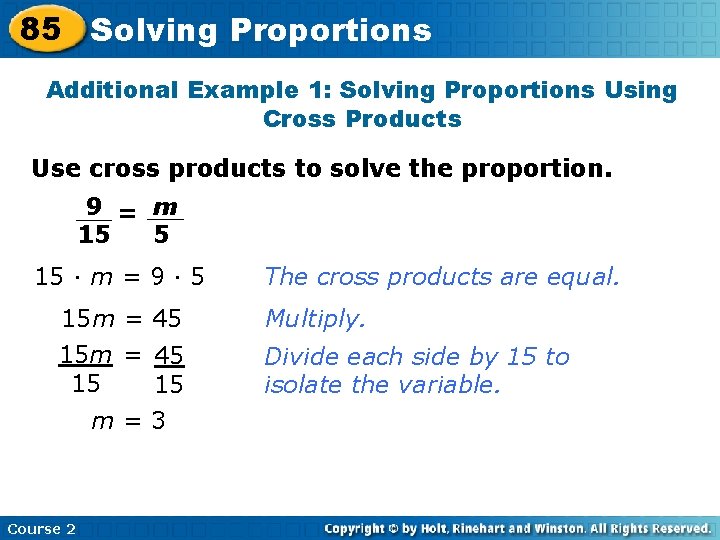 85 Solving Proportions

Additional Example 1: Solving Proportions Using Cross Products

Use cross products to solve the proportion.

$\frac{9}{15} = \frac{m}{5}$

$15 \cdot m = 9 \cdot 5$ The cross products are equal.

$15m = 45$ Multiply.

$\frac{15m}{15} = \frac{45}{15}$ Divide each side by 15 to isolate the variable.

$m = 3$

Course 2

Copyright © by Holt, Rinehart and Winston. All Rights Reserved.